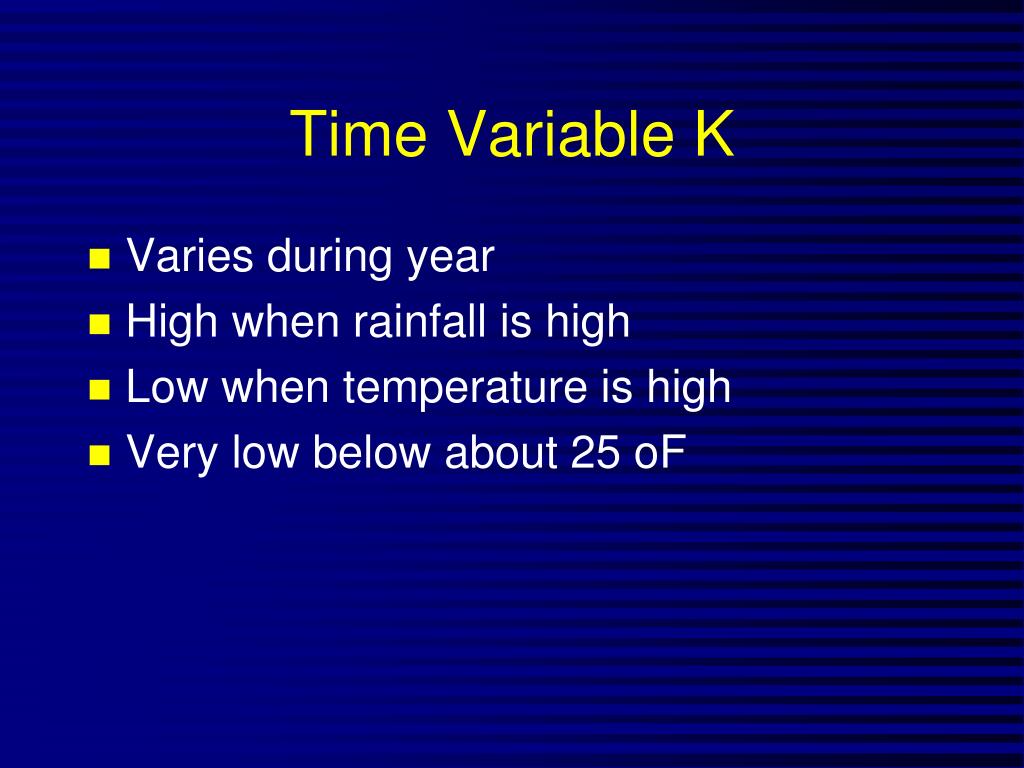 Time Variable K

- Varies during year
- High when rainfall is high
- Low when temperature is high
- Very low below about 25 oF